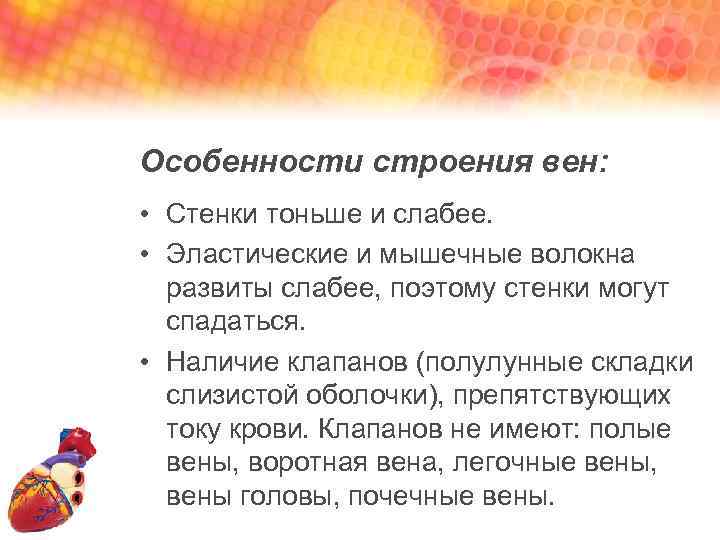 Особенности строения вен:

• Стенки тоньше и слабее.

• Эластические и мышечные волокна развиты слабее, поэтому стенки могут спадаться.

• Наличие клапанов (полулунные складки слизистой оболочки), препятствующих току крови. Клапанов не имеют: полые вены, воротная вена, легочные вены, вены головы, почечные вены.